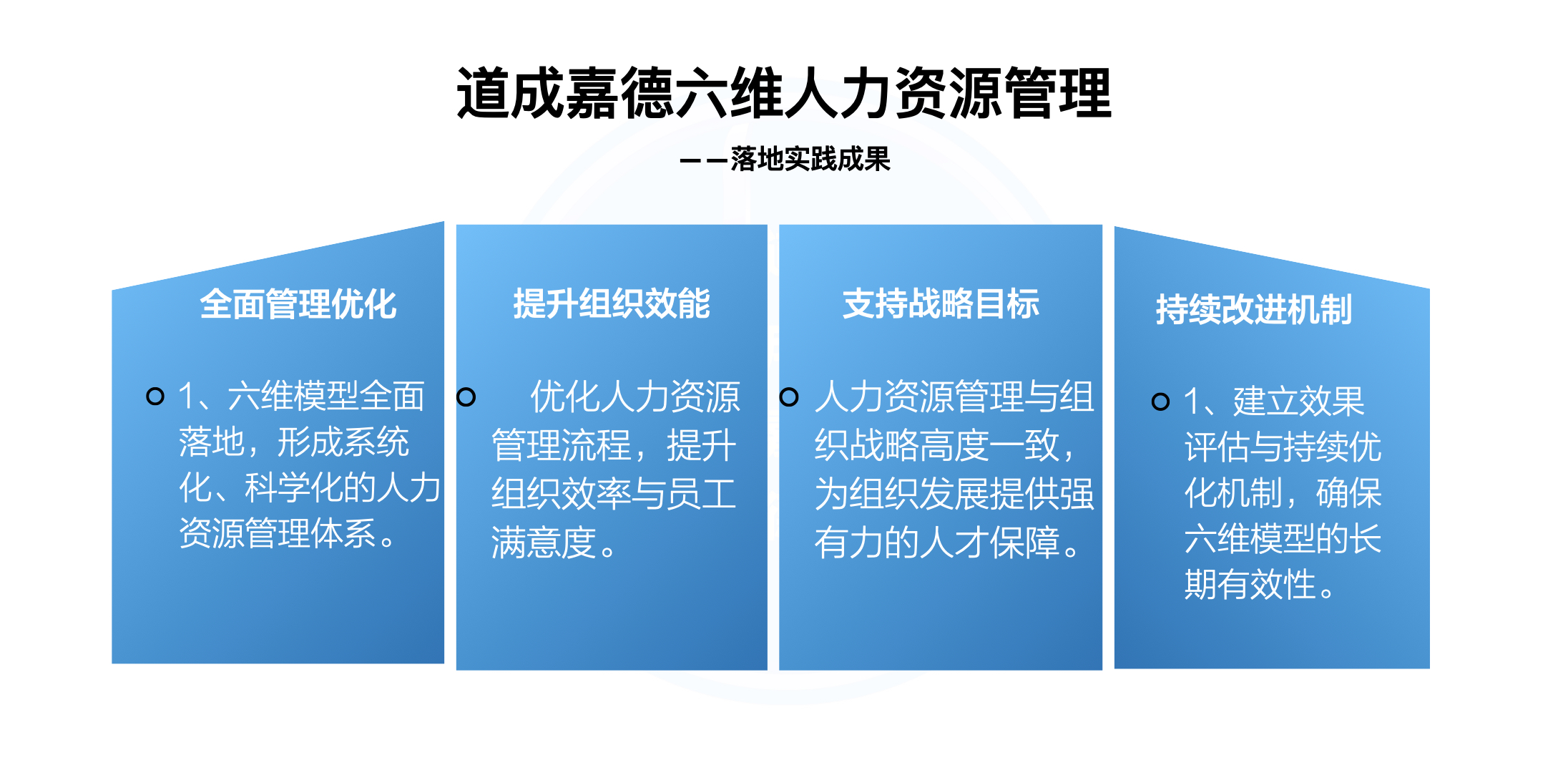 道成嘉德六维人力资源管理

——落地实践成果

全面管理优化

1、六维模型全面落地，形成系统化、科学化的人力资源管理体系。

提升组织效能

优化人力资源管理流程，提升组织效率与员工满意度。

支持战略目标

人力资源管理与组织战略高度一致，为组织发展提供强有力的人才保障。

持续改进机制

1、建立效果评估与持续优化机制，确保六维模型的长期有效性。